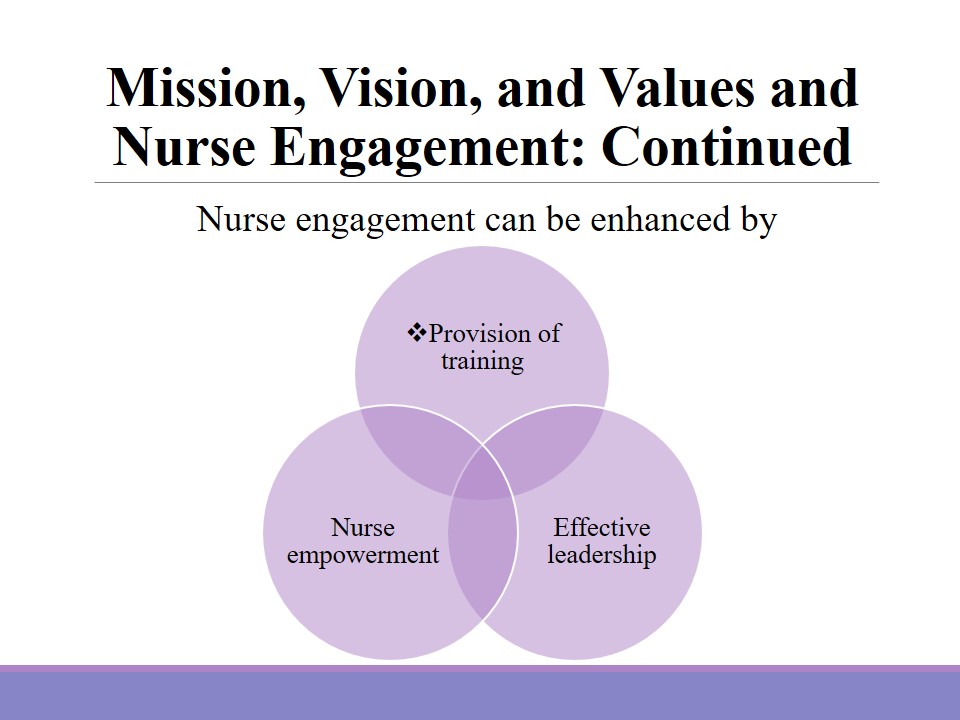 Mission, Vision, and Values and Nurse Engagement: Continued

Nurse engagement can be enhanced by

❖Provision of training

Nurse empowerment

Effective leadership